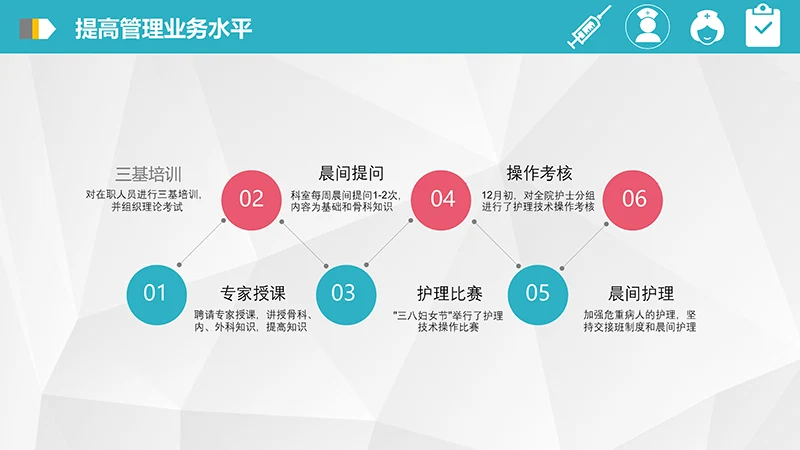 提高管理业务水平

三基培训
对在职人员进行三基培训，并组织理论考试

02

晨间提问
科室每周晨间提问1-2次，内容为基础和骨科知识

04

操作考核
12月初，对全院护士分组进行了护理技术操作考核

06

01

专家授课
聘请专家授课，讲授骨科、内、外科知识，提高知识

03

护理比赛
"三八妇女节"举行了护理技术操作比赛

05

晨间护理
加强危重病人的护理，坚持交接班制度和晨间护理